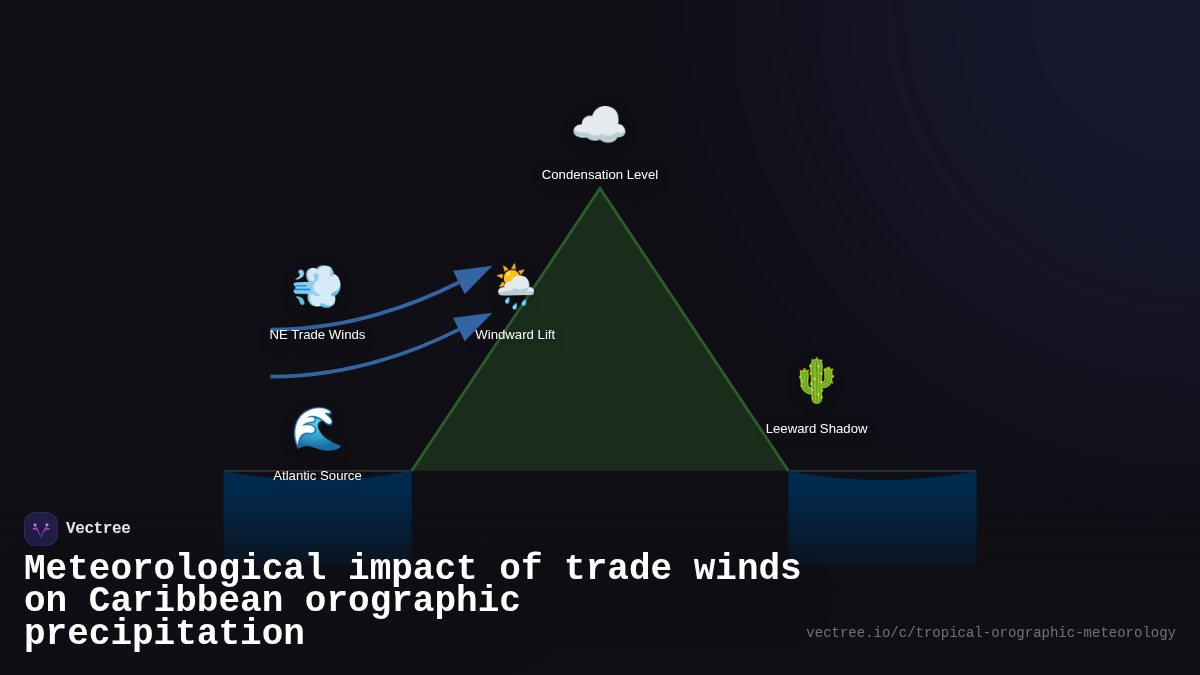 Condensation Level

NE Trade Winds

Windward Lift

Leeward Shadow

Atlantic Source

Vectree

Meteorological impact of trade winds on Caribbean orographic precipitation

vectree.io/c/tropical-orographic-meteorology